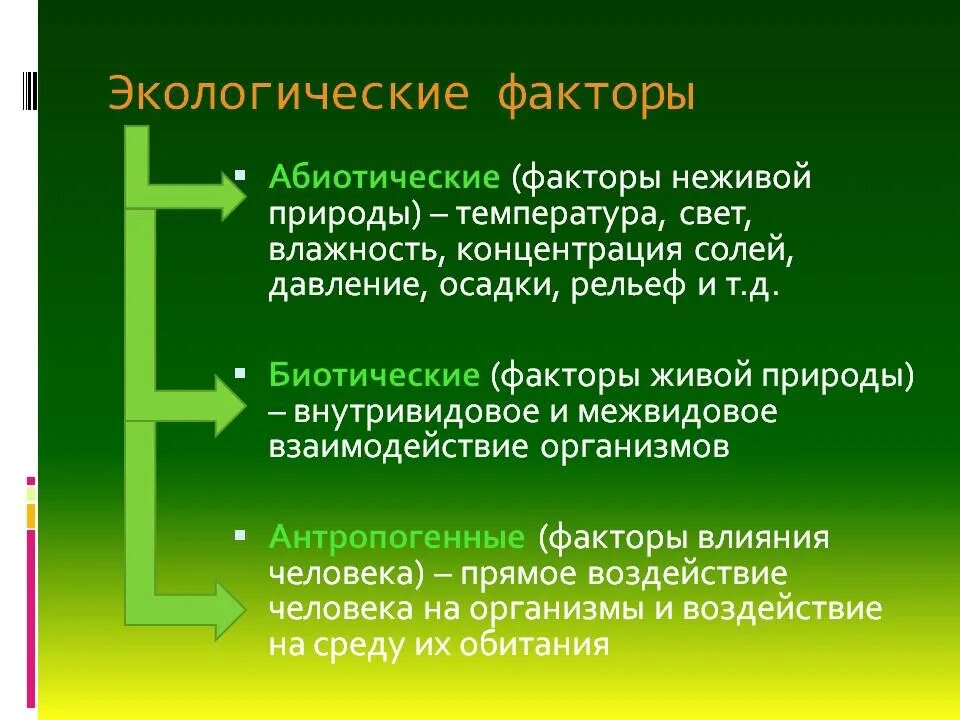 Экологические факторы

▪ Абиотические (факторы неживой природы) – температура, свет, влажность, концентрация солей, давление, осадки, рельеф и т.д.

▪ Биотические (факторы живой природы) – внутривидовое и межвидовое взаимодействие организмов

▪ Антропогенные (факторы влияния человека) – прямое воздействие человека на организмы и воздействие на среду их обитания